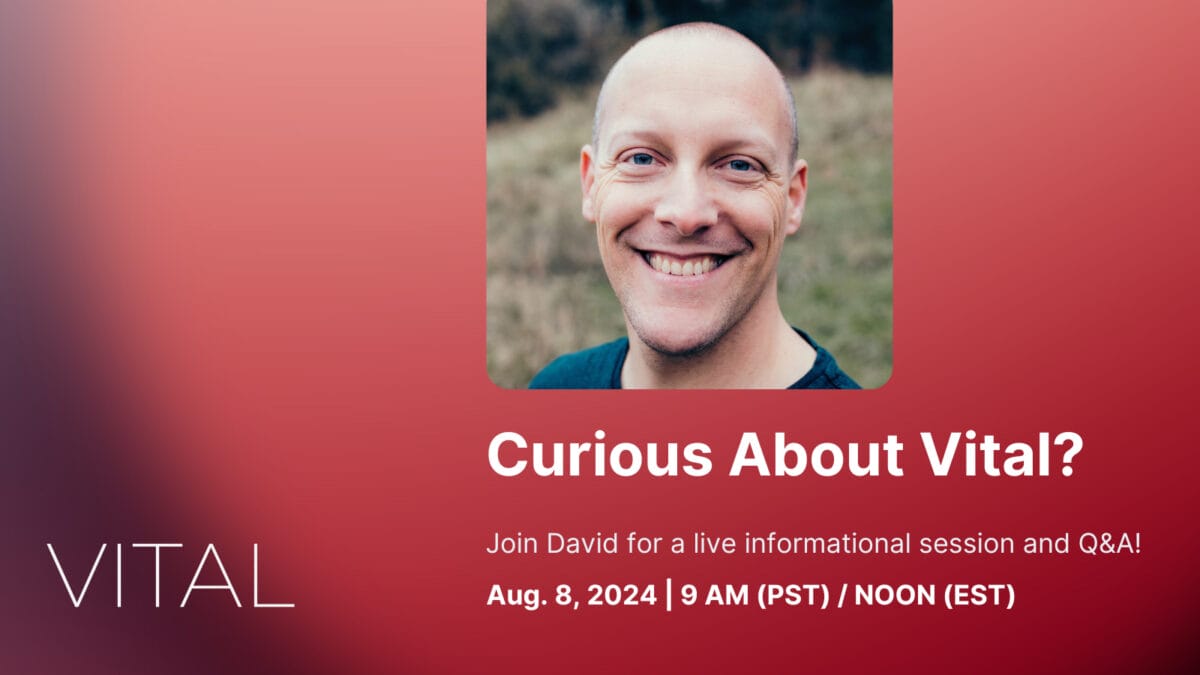 Curious About Vital?

Join David for a live informational session and Q&A!

Aug. 8, 2024 | 9 AM (PST) / NOON (EST)

VITAL